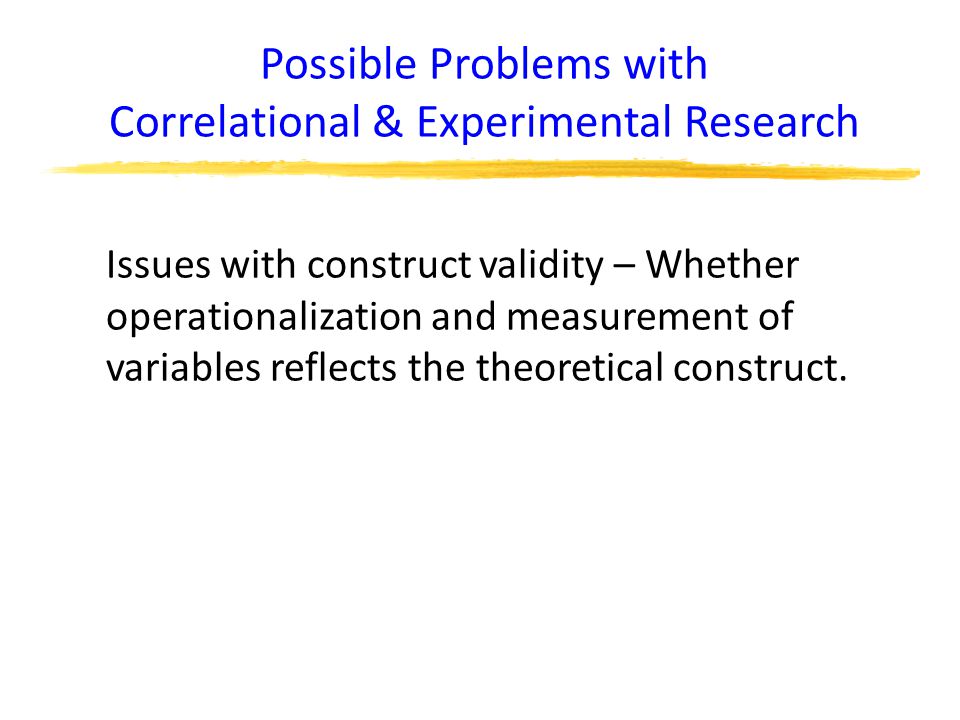 Possible Problems with Correlational & Experimental Research

Issues with construct validity – Whether operationalization and measurement of variables reflects the theoretical construct.